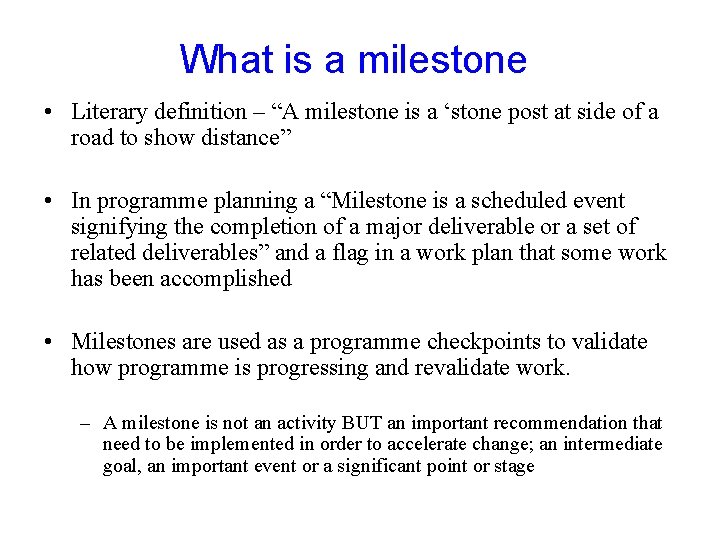 What is a milestone

• Literary definition – “A milestone is a ‘stone post at side of a road to show distance”

• In programme planning a “Milestone is a scheduled event signifying the completion of a major deliverable or a set of related deliverables” and a flag in a work plan that some work has been accomplished

• Milestones are used as a programme checkpoints to validate how programme is progressing and revalidate work.

– A milestone is not an activity BUT an important recommendation that need to be implemented in order to accelerate change; an intermediate goal, an important event or a significant point or stage